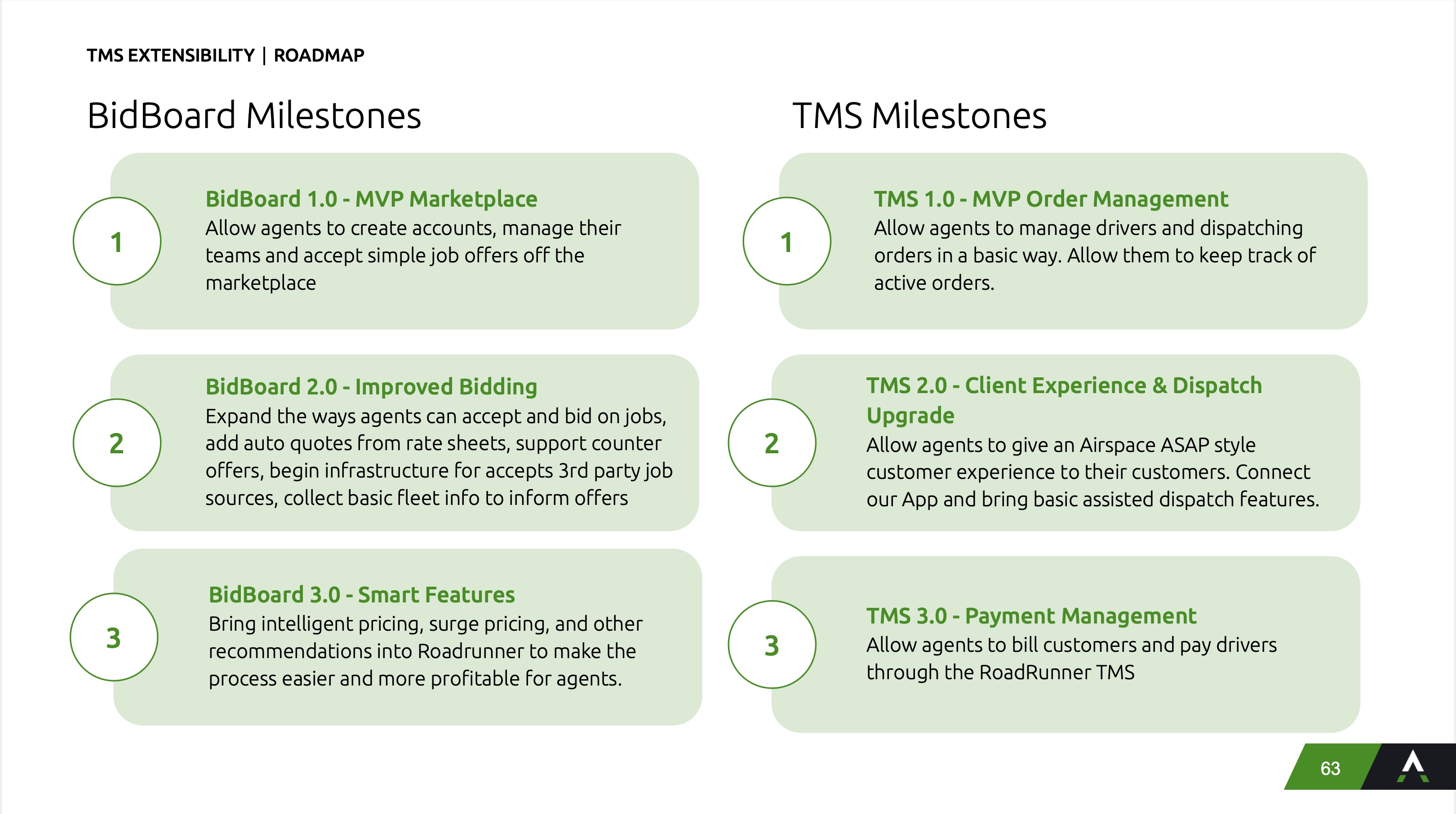 TMS EXTENSIBILITY | ROADMAP

BidBoard Milestones

1

BidBoard 1.0 - MVP Marketplace
Allow agents to create accounts, manage their teams and accept simple job offers off the marketplace

2

BidBoard 2.0 - Improved Bidding
Expand the ways agents can accept and bid on jobs, add auto quotes from rate sheets, support counter offers, begin infrastructure for accepts 3rd party job sources, collect basic fleet info to inform offers

3

BidBoard 3.0 - Smart Features
Bring intelligent pricing, surge pricing, and other recommendations into Roadrunner to make the process easier and more profitable for agents.

TMS Milestones

1

TMS 1.0 - MVP Order Management
Allow agents to manage drivers and dispatching orders in a basic way. Allow them to keep track of active orders.

2

TMS 2.0 - Client Experience & Dispatch Upgrade
Allow agents to give an Airspace ASAP style customer experience to their customers. Connect our App and bring basic assisted dispatch features.

3

TMS 3.0 - Payment Management
Allow agents to bill customers and pay drivers through the RoadRunner TMS

63